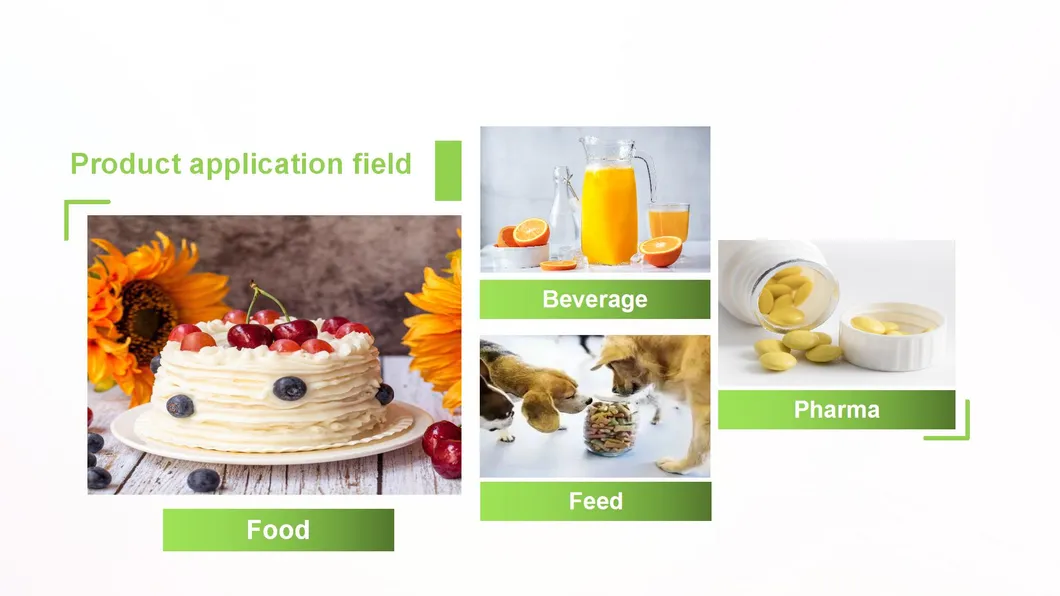 Product application field

Food

Beverage

Feed

Pharma